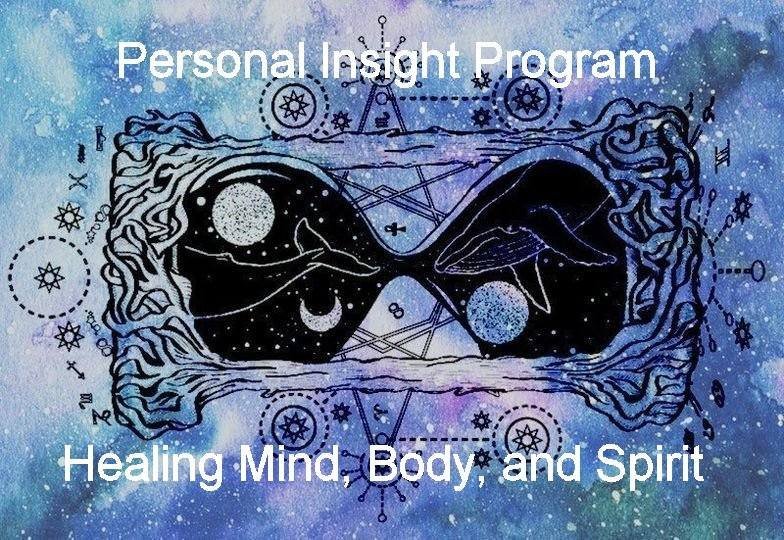 Personal Insight Program

Healing Mind, Body, and Spirit